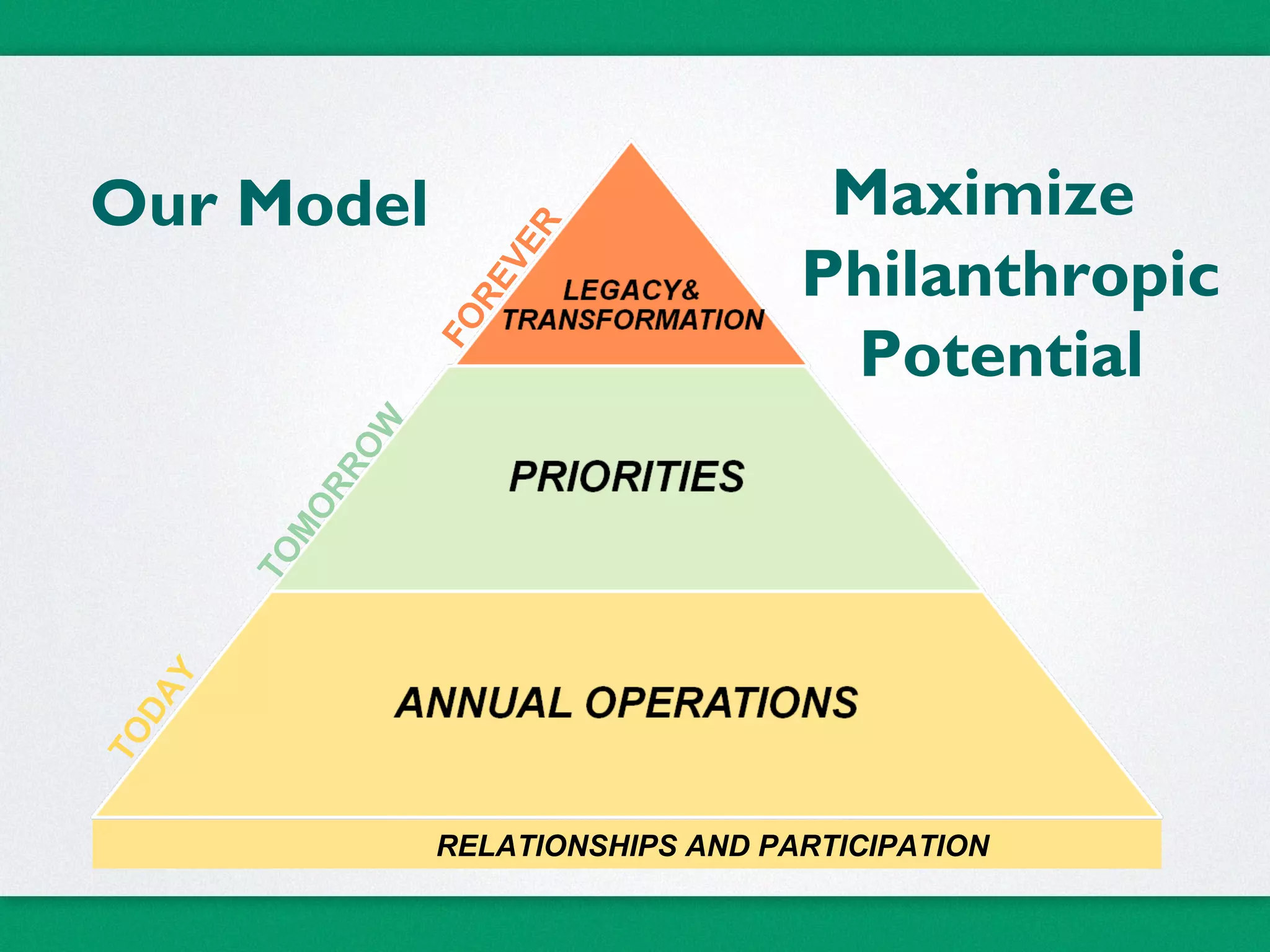 Our Model

Maximize Philanthropic Potential

FOREVER

LEGACY& TRANSFORMATION

TOMORROW

PRIORITIES

TODAY

ANNUAL OPERATIONS

RELATIONSHIPS AND PARTICIPATION